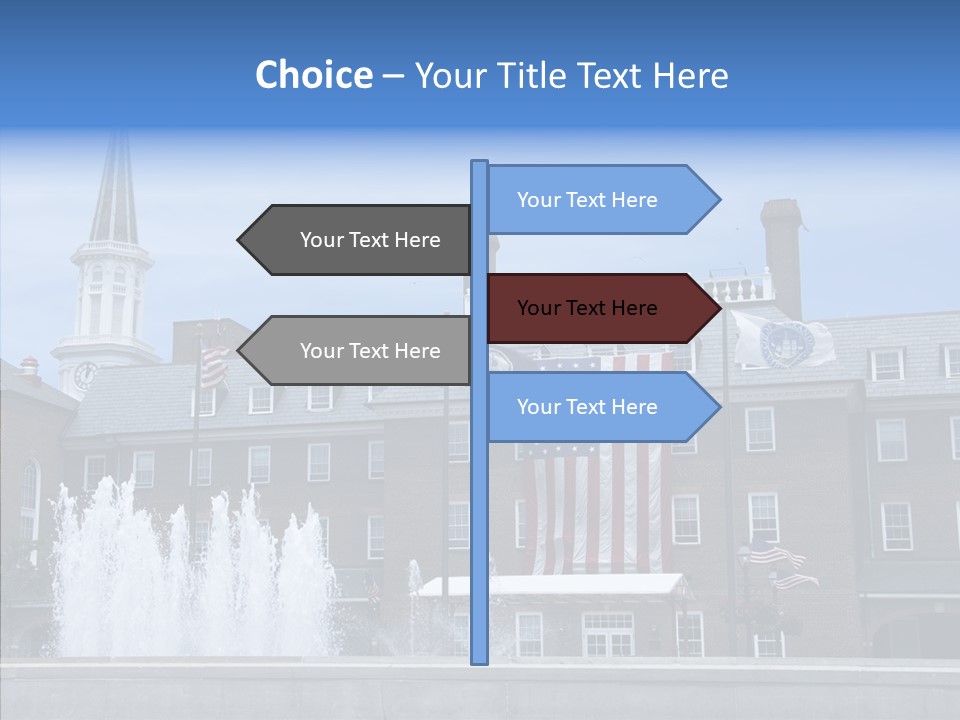 Choice – Your Title Text Here

Your Text Here

Your Text Here

Your Text Here

Your Text Here

Your Text Here